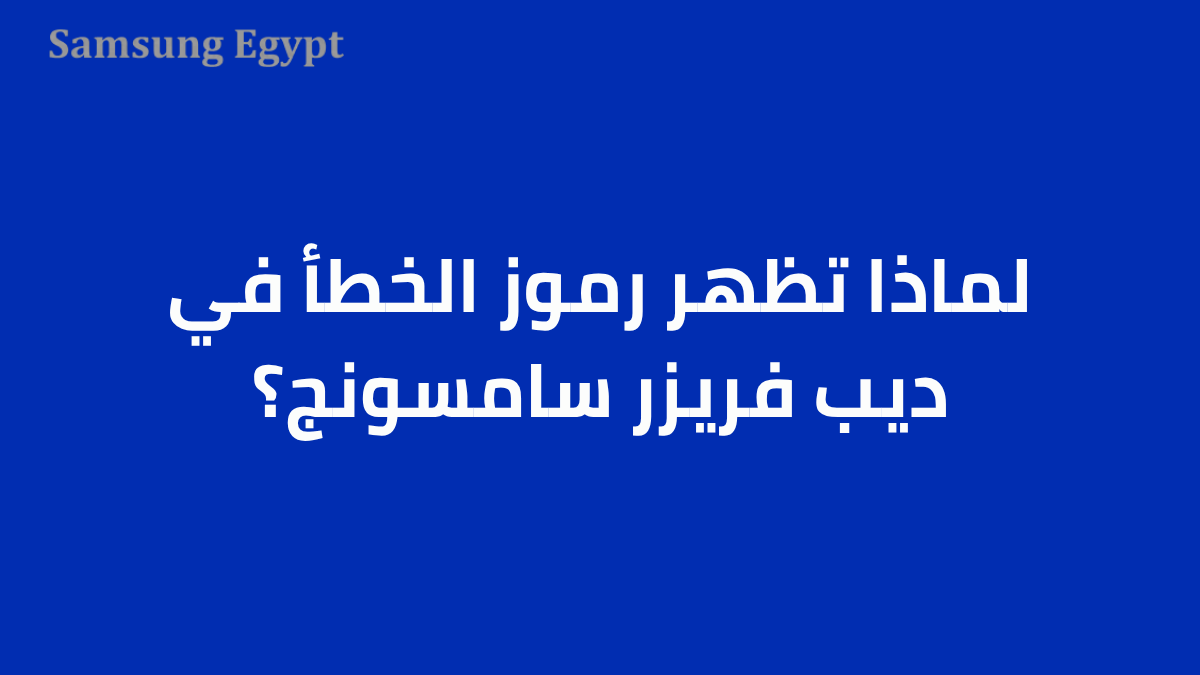 Samsung Egypt

لماذا تظهر رموز الخطأ في ديب فريزر سامسونج؟